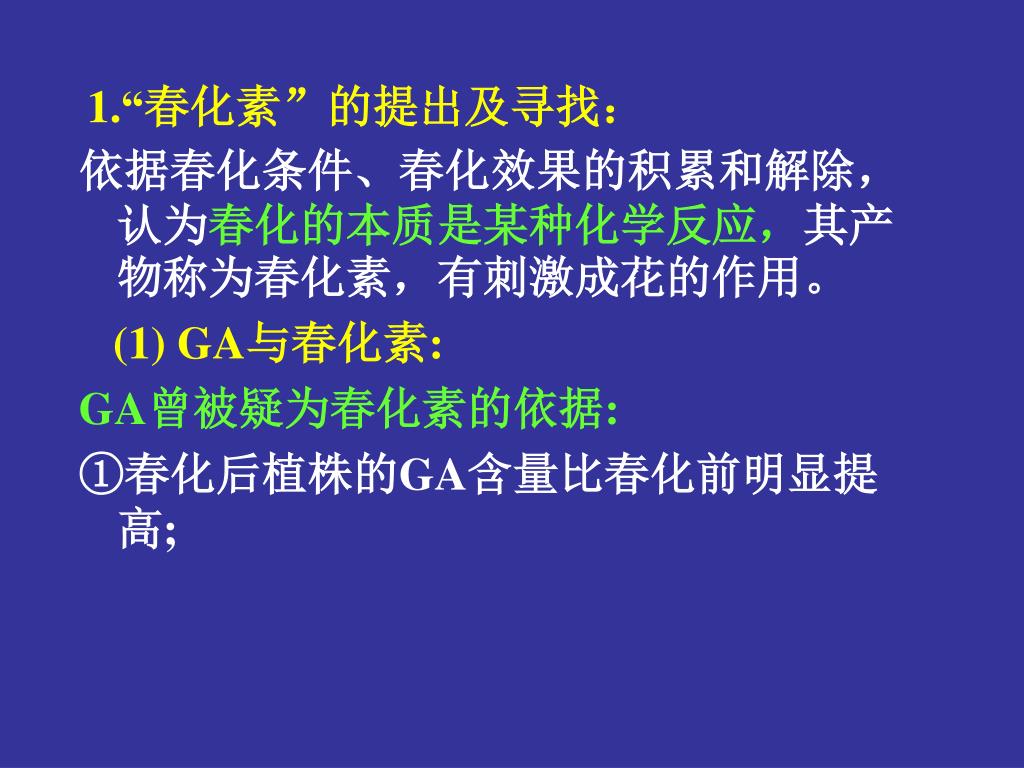 1.“春化素”的提出及寻找：

依据春化条件、春化效果的积累和解除，认为春化的本质是某种化学反应，其产物称为春化素，有刺激成花的作用。

(1) GA与春化素:

GA曾被疑为春化素的依据:

①春化后植株的GA含量比春化前明显提高;